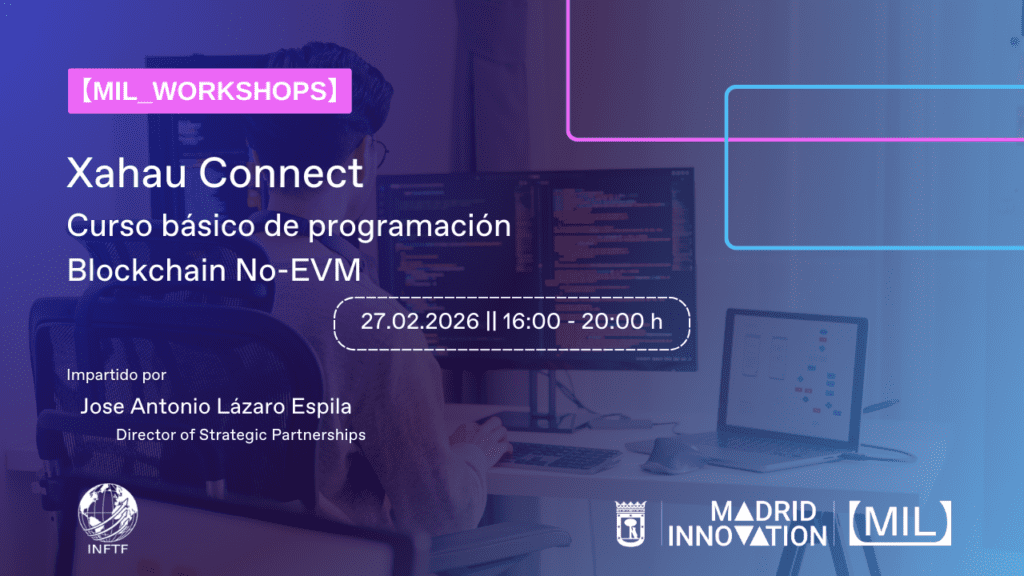 【MIL_WORKSHOPS】

Xahau Connect

Curso básico de programación Blockchain No-EVM

27.02.2026 || 16:00 - 20:00 h

Impartido por

Jose Antonio Lázaro Espila

Director of Strategic Partnerships

INFTF

MADRID INNOVATION

【MIL】